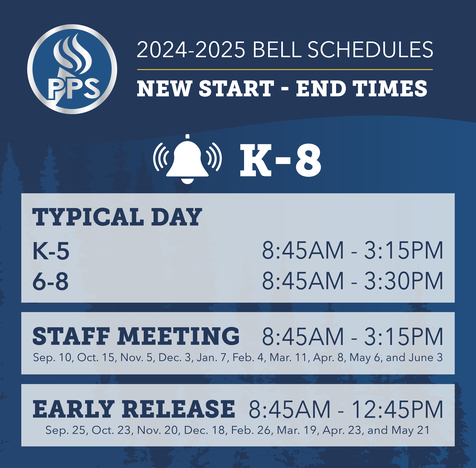 PPS

2024-2025 BELL SCHEDULES

NEW START - END TIMES

K-8

TYPICAL DAY

K-5 8:45AM - 3:15PM

6-8 8:45AM - 3:30PM

STAFF MEETING 8:45AM - 3:15PM

Sep. 10, Oct. 15, Nov. 5, Dec. 3, Jan. 7, Feb. 4, Mar. 11, Apr. 8, May 6, and June 3

EARLY RELEASE 8:45AM - 12:45PM

Sep. 25, Oct. 23, Nov. 20, Dec. 18, Feb. 26, Mar. 19, Apr. 23, and May 21